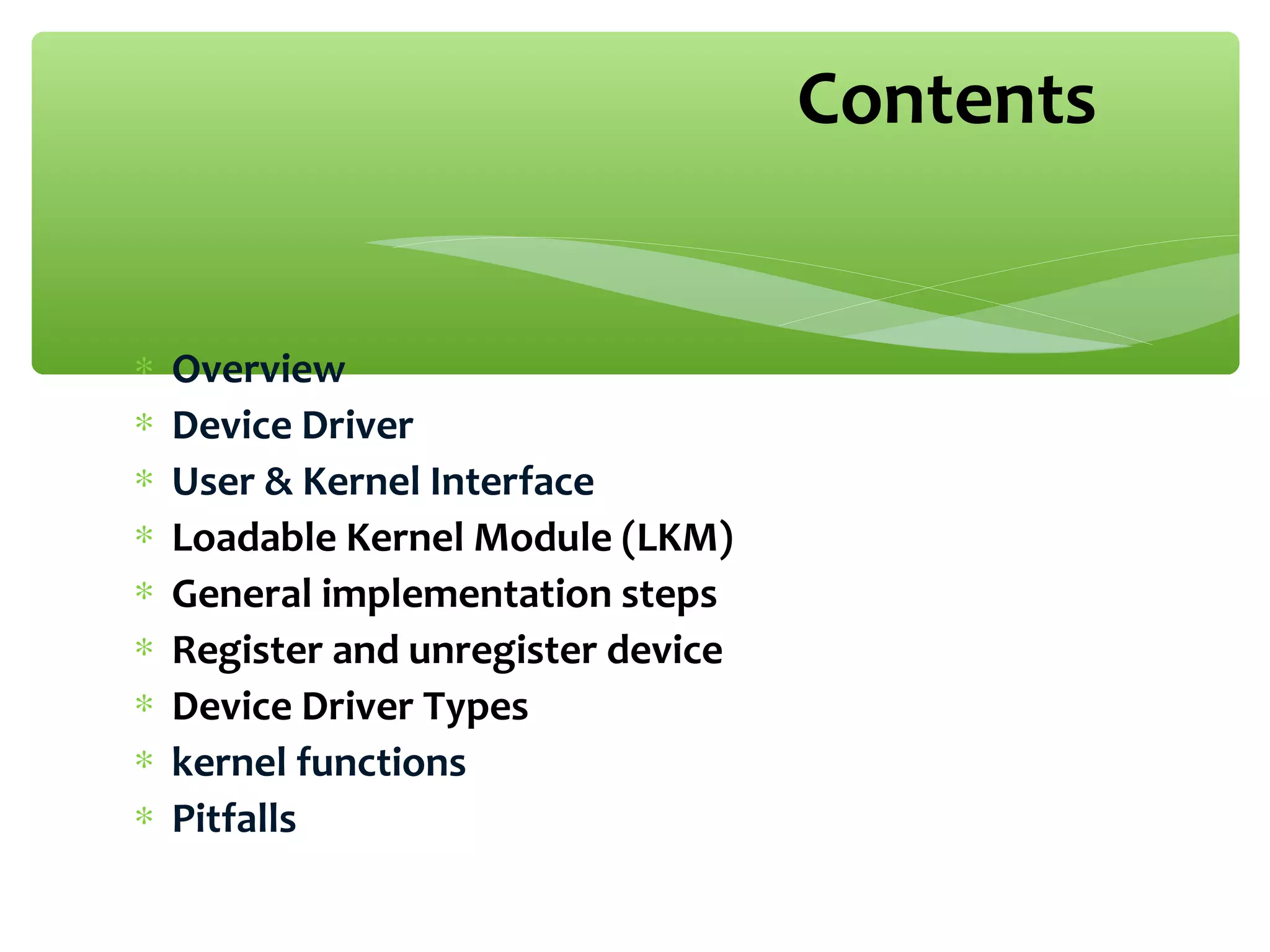 Contents

* Overview
* Device Driver
* User & Kernel Interface
* Loadable Kernel Module (LKM)
* General implementation steps
* Register and unregister device
* Device Driver Types
* kernel functions
* Pitfalls